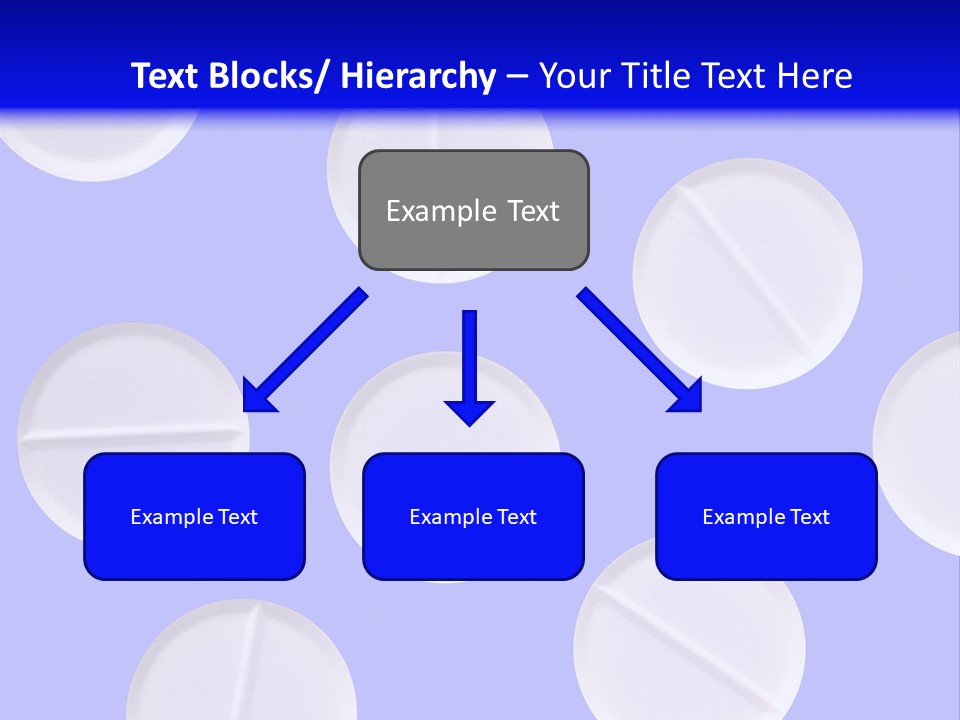 Text Blocks/ Hierarchy – Your Title Text Here

Example Text

Example Text

Example Text

Example Text